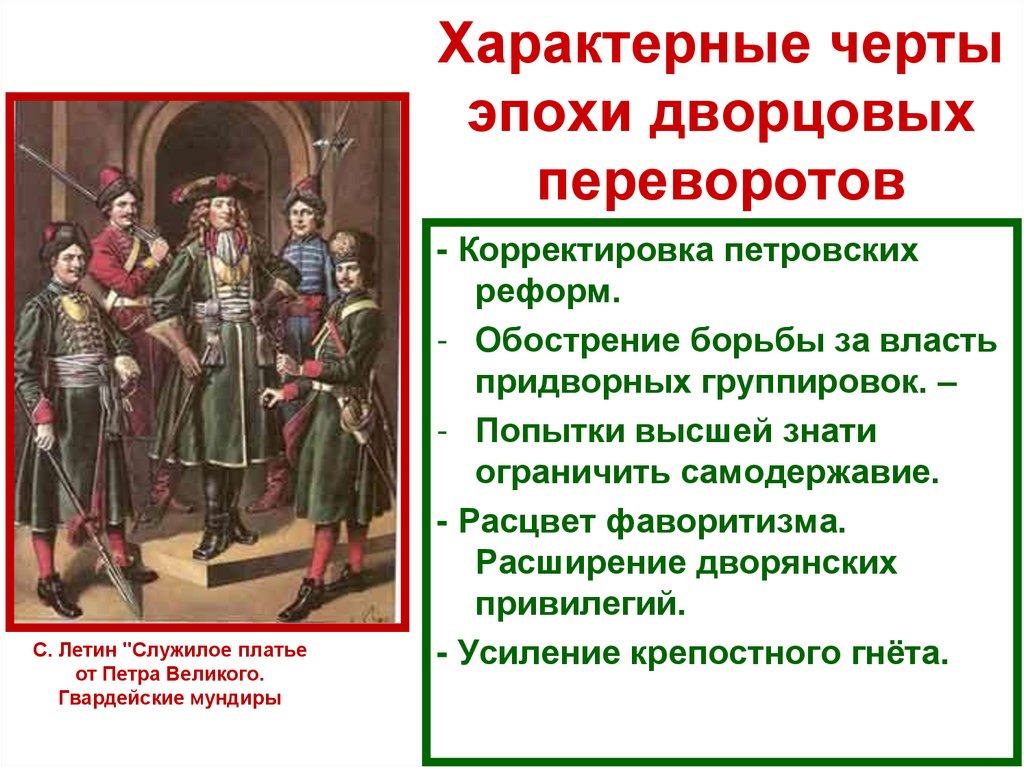 Характерные черты эпохи дворцовых переворотов

- Корректировка петровских реформ.
- Обострение борьбы за власть придворных группировок. –
- Попытки высшей знати ограничить самодержавие.
- Расцвет фаворитизма. Расширение дворянских привилегий.
- Усиление крепостного гнёта.

С. Летин "Служилое платье от Петра Великого. Гвардейские мундиры